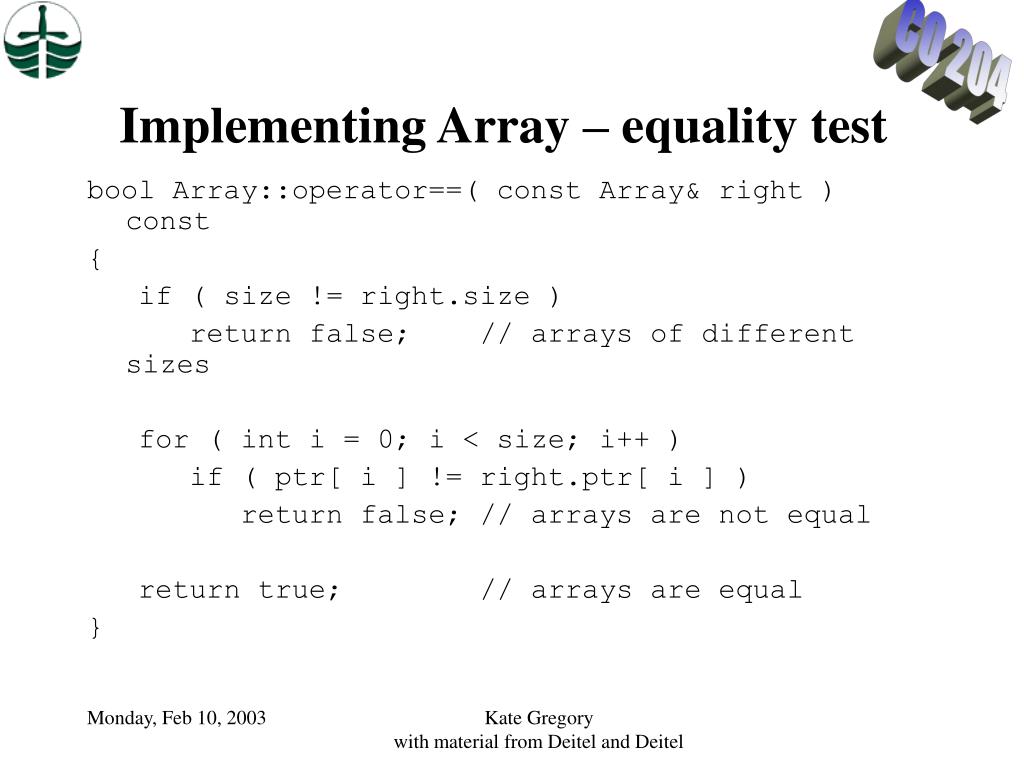 CO 204

Implementing Array – equality test

bool Array::operator==( const Array& right ) const
{
 if ( size != right.size )
 return false; // arrays of different sizes

 for ( int i = 0; i < size; i++ )
 if ( ptr[ i ] != right.ptr[ i ] )
 return false; // arrays are not equal

 return true; // arrays are equal
}

Monday, Feb 10, 2003

Kate Gregory
with material from Deitel and Deitel